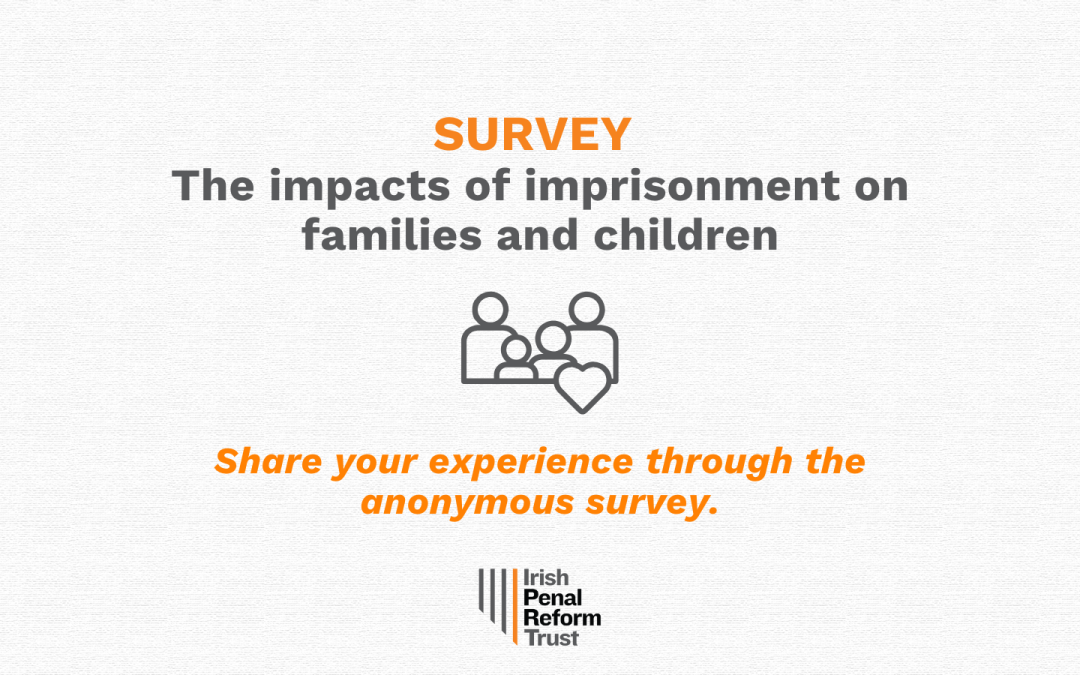 SURVEY
The impacts of imprisonment on families and children

Share your experience through the anonymous survey.

Irish
Penal
Reform
Trust